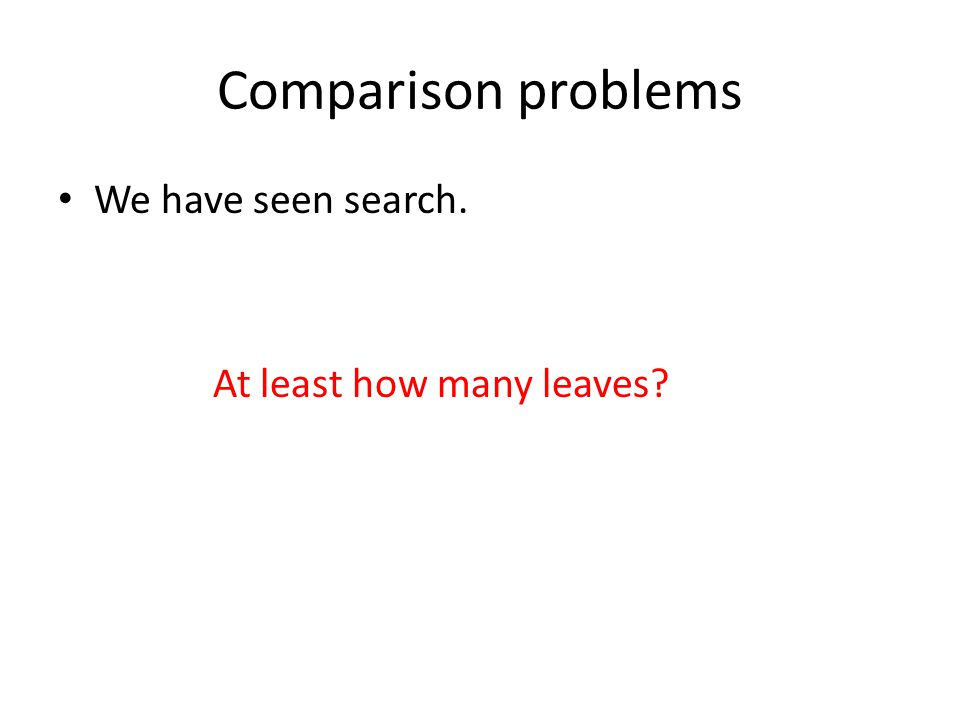 Comparison problems

• We have seen search.

At least how many leaves?